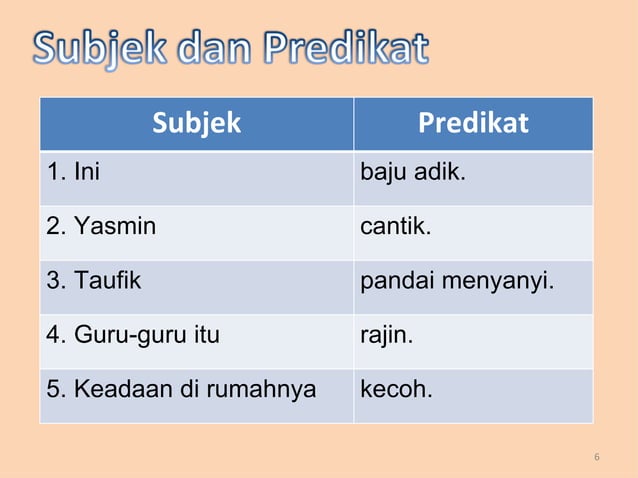 Subjek dan Predikat

| Subjek | Predikat |
|---|---|
| 1. Ini | baju adik. |
| 2. Yasmin | cantik. |
| 3. Taufik | pandai menyanyi. |
| 4. Guru-guru itu | rajin. |
| 5. Keadaan di rumahnya | kecoh. |

6